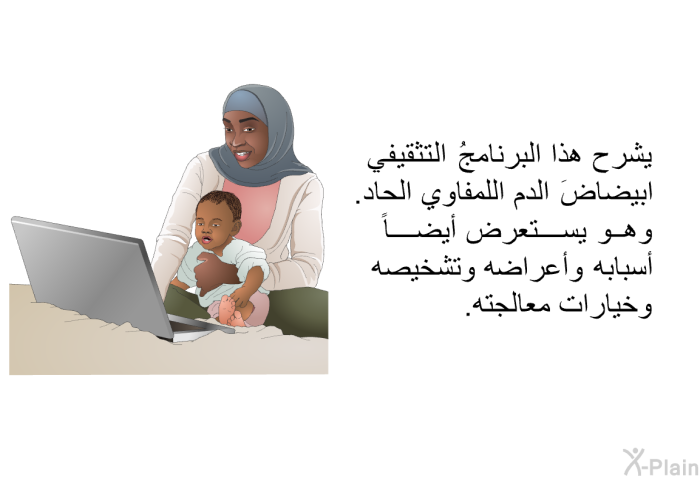 يشرح هذا البرنامجُ التثقيفي ابيضاضَ الدم اللمفاوي الحاد. وهو يستعرض أيضاً أسبابه وأعراضه وتشخيصه وخيارات معالجته.

X-Plain